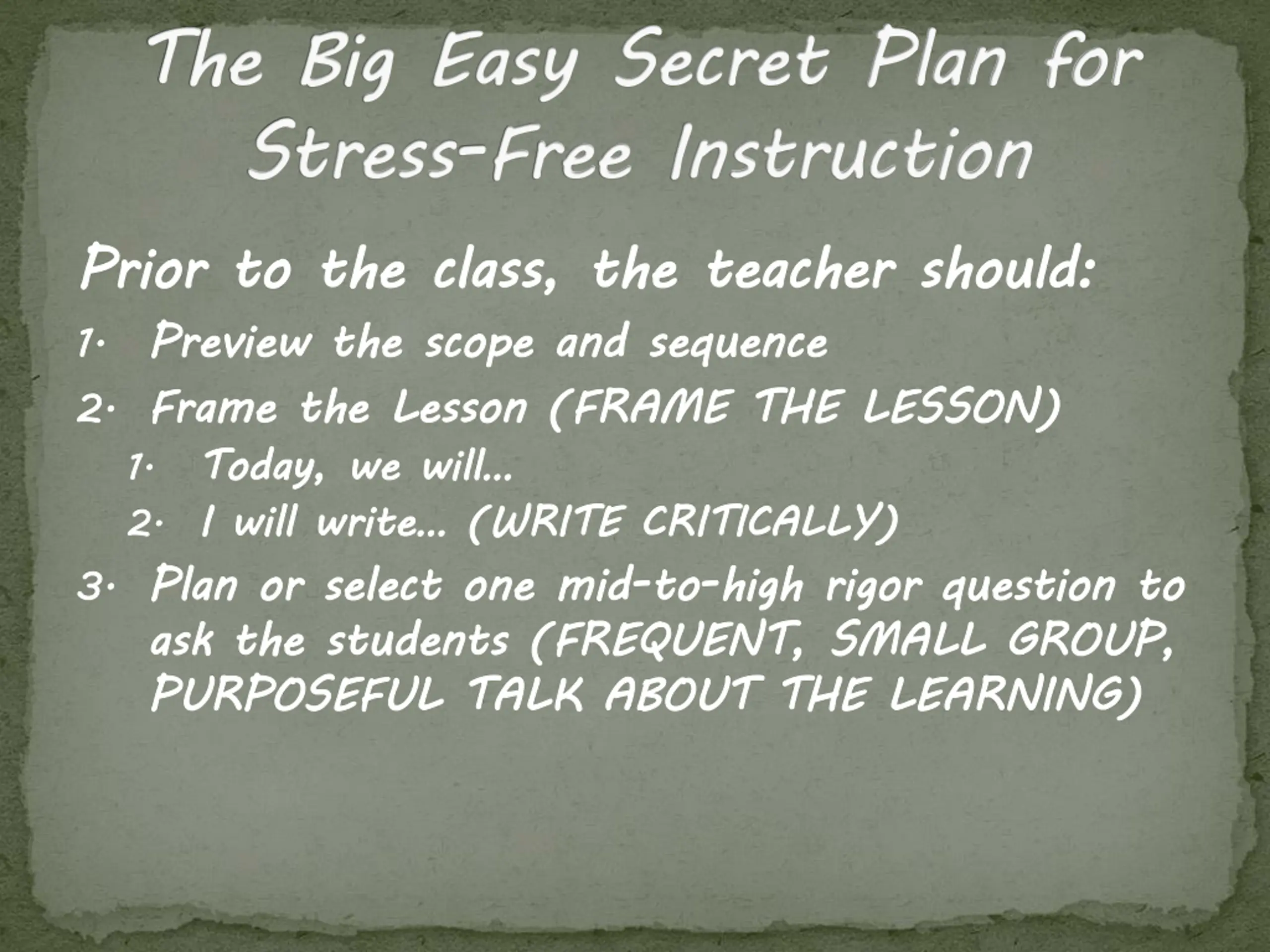 The Big Easy Secret Plan for Stress-Free Instruction

Prior to the class, the teacher should:

1. Preview the scope and sequence
2. Frame the Lesson (FRAME THE LESSON)
   1. Today, we will…
   2. I will write… (WRITE CRITICALLY)
3. Plan or select one mid-to-high rigor question to ask the students (FREQUENT, SMALL GROUP, PURPOSEFUL TALK ABOUT THE LEARNING)